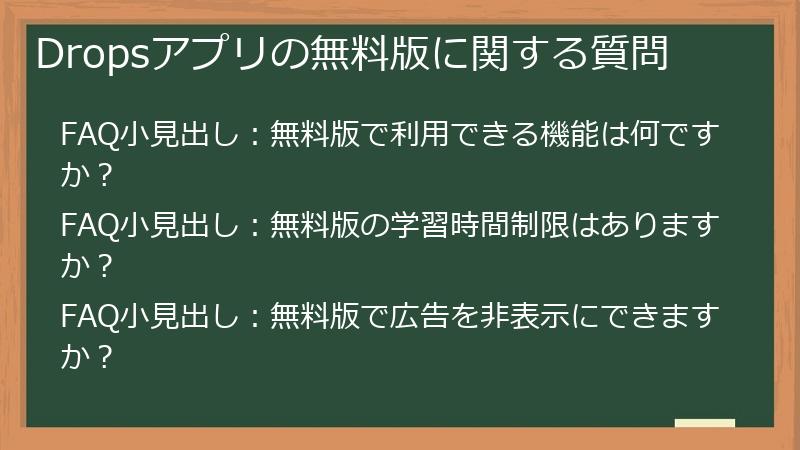 Dropsアプリの無料版に関する質問

FAQ小見出し：無料版で利用できる機能は何ですか？

FAQ小見出し：無料版の学習時間制限はありますか？

FAQ小見出し：無料版で広告を非表示にできますか？